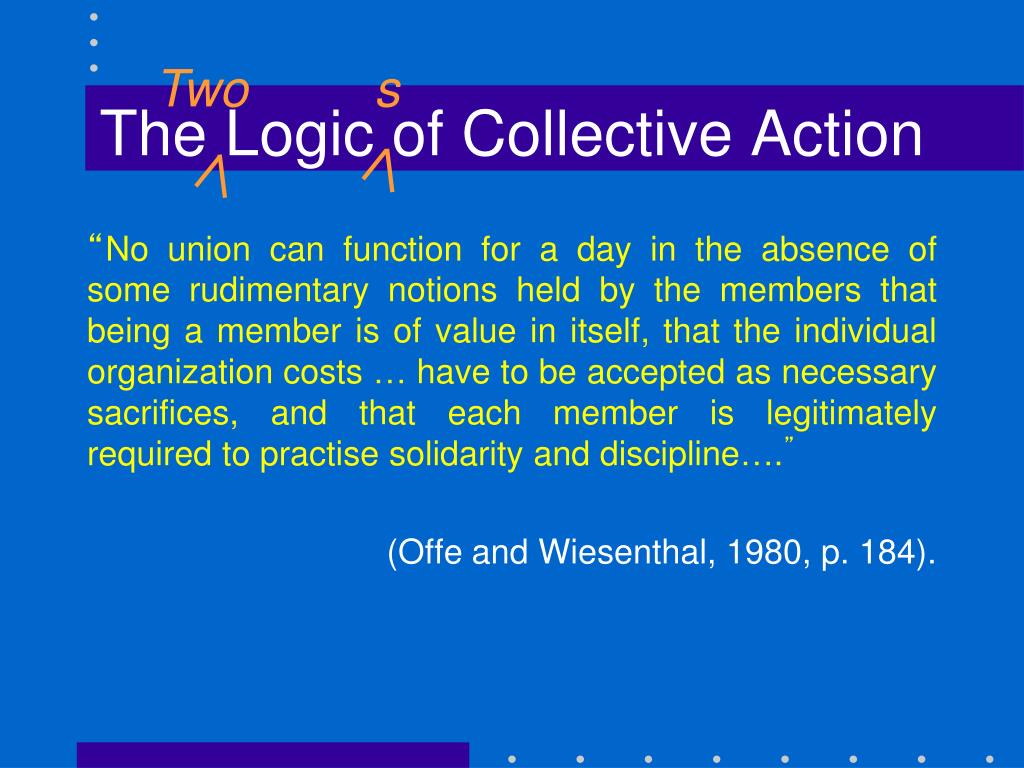 Two s
The Logic of Collective Action

“No union can function for a day in the absence of some rudimentary notions held by the members that being a member is of value in itself, that the individual organization costs … have to be accepted as necessary sacrifices, and that each member is legitimately required to practise solidarity and discipline….”

(Offe and Wiesenthal, 1980, p. 184).